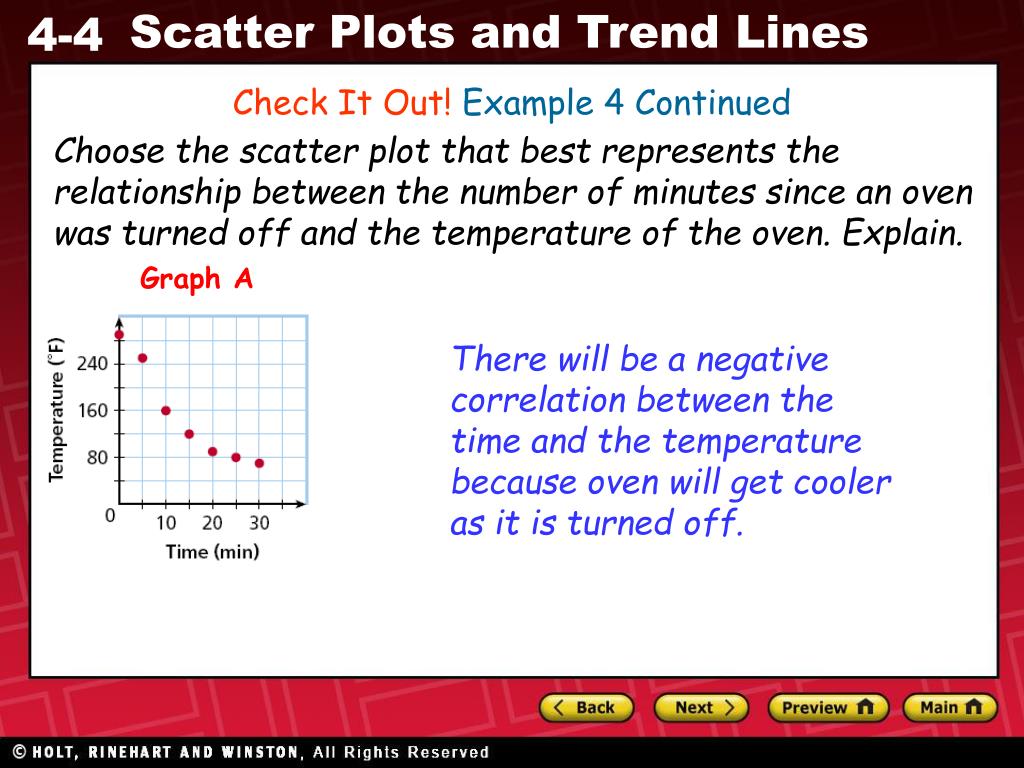 4-4 Scatter Plots and Trend Lines

Check It Out! Example 4 Continued

Choose the scatter plot that best represents the relationship between the number of minutes since an oven was turned off and the temperature of the oven. Explain.

Graph A

Temperature (°F)
240
160
80
0
10 20 30
Time (min)

There will be a negative correlation between the time and the temperature because oven will get cooler as it is turned off.

Back
Next
Preview
Main

© HOLT, RINEHART AND WINSTON, All Rights Reserved